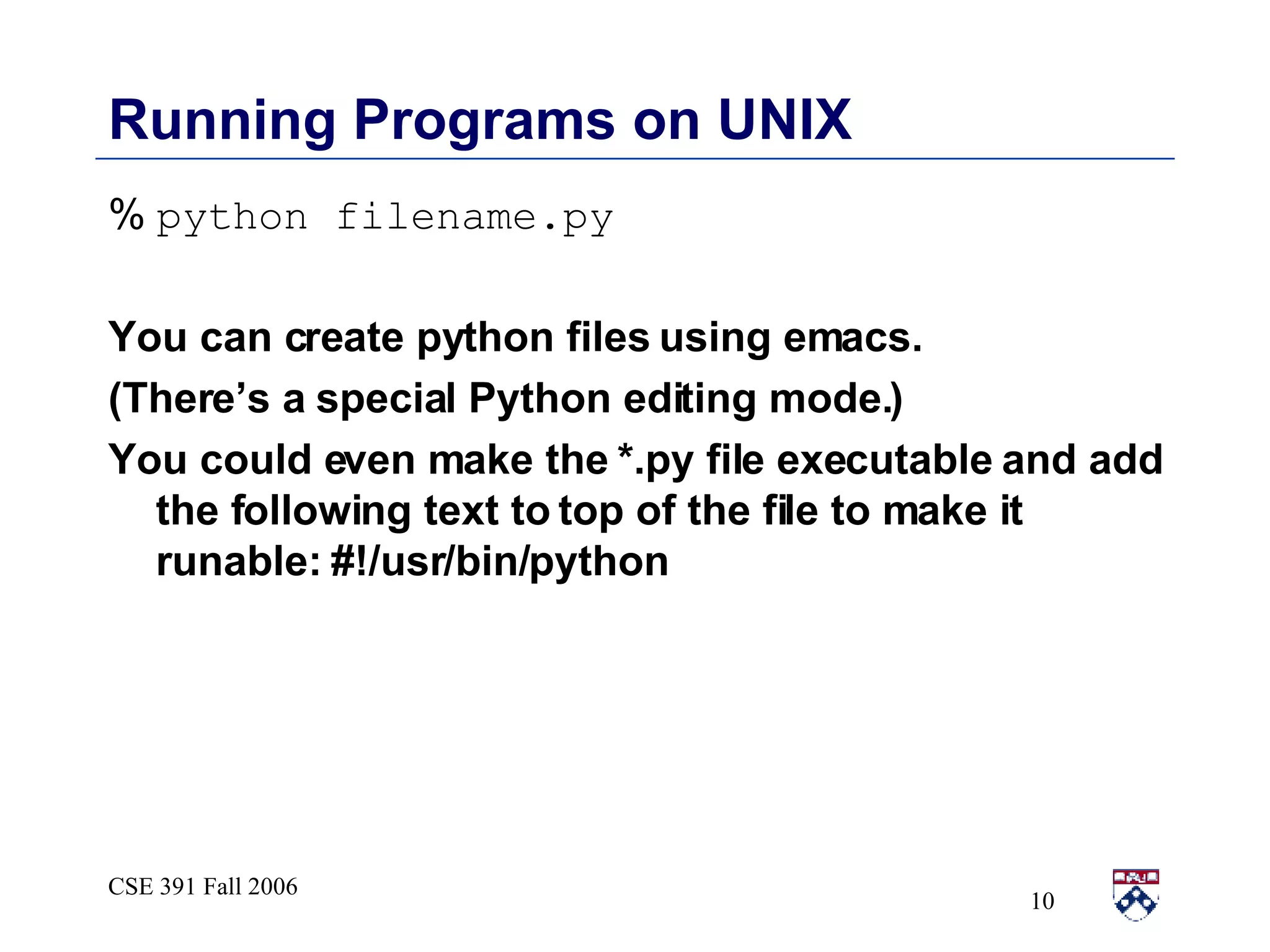 Running Programs on UNIX

% python filename.py

You can create python files using emacs.

(There’s a special Python editing mode.)

You could even make the *.py file executable and add the following text to top of the file to make it runable: #!/usr/bin/python

CSE 391 Fall 2006

10